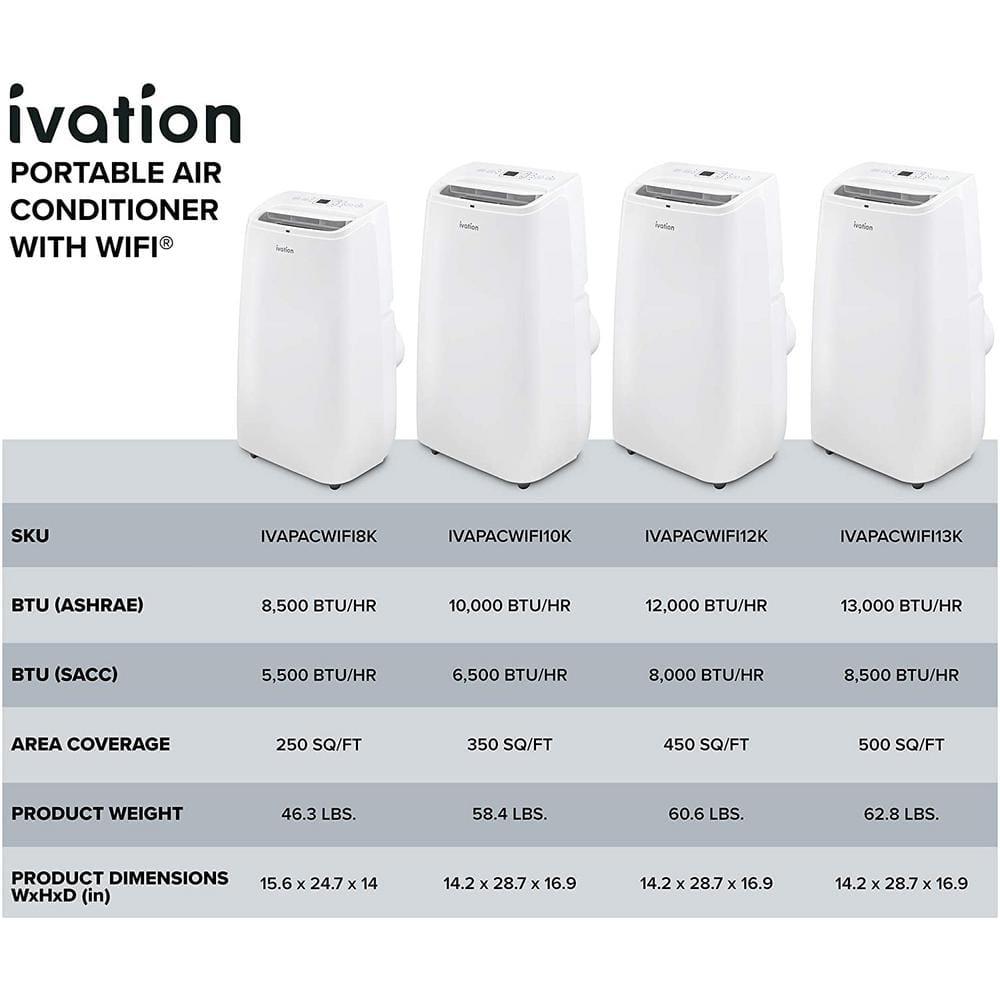 ivation

PORTABLE AIR CONDITIONER WITH WIFI®

ivation

ivation

ivation

ivation

| SKU | IVAPACWIFI8K | IVAPACWIFI10K | IVAPACWIFI12K | IVAPACWIFI13K |
|---|---|---|---|---|
| BTU (ASHRAE) | 8,500 BTU/HR | 10,000 BTU/HR | 12,000 BTU/HR | 13,000 BTU/HR |
| BTU (SACC) | 5,500 BTU/HR | 6,500 BTU/HR | 8,000 BTU/HR | 8,500 BTU/HR |
| AREA COVERAGE | 250 SQ/FT | 350 SQ/FT | 450 SQ/FT | 500 SQ/FT |
| PRODUCT WEIGHT | 46.3 LBS. | 58.4 LBS. | 60.6 LBS. | 62.8 LBS. |
| PRODUCT DIMENSIONS WxHxD (in) | 15.6 x 24.7 x 14 | 14.2 x 28.7 x 16.9 | 14.2 x 28.7 x 16.9 | 14.2 x 28.7 x 16.9 |